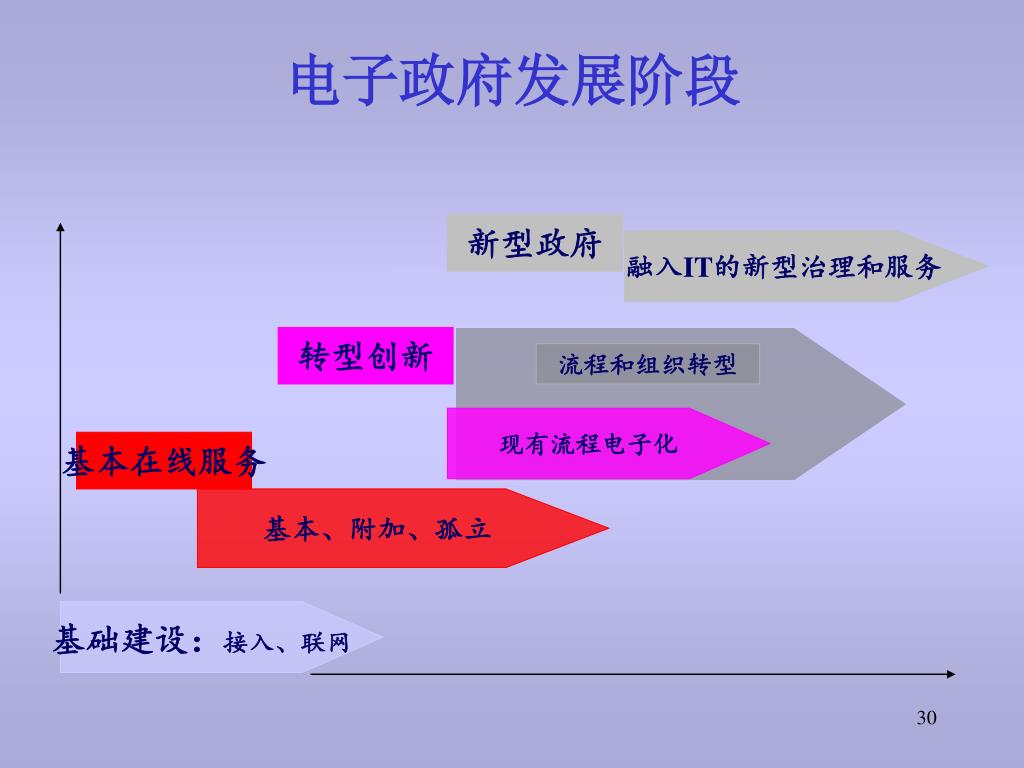 电子政府发展阶段

新型政府

融入IT的新型治理和服务

转型创新

流程和组织转型

现有流程电子化

基本在线服务

基本、附加、孤立

基础建设：接入、联网

30